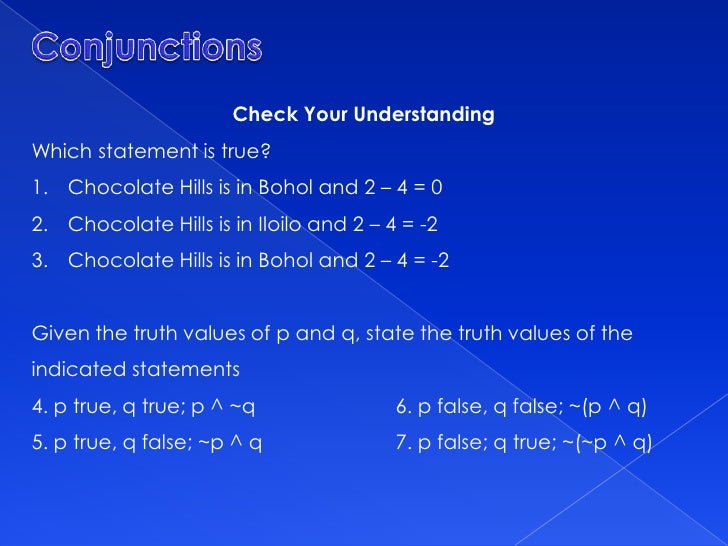 Conjunctions

Check Your Understanding

Which statement is true?

1. Chocolate Hills is in Bohol and 2 – 4 = 0

2. Chocolate Hills is in Iloilo and 2 – 4 = -2

3. Chocolate Hills is in Bohol and 2 – 4 = -2

Given the truth values of p and q, state the truth values of the indicated statements

4. p true, q true; p ^ ~q

5. p true, q false; ~p ^ q

6. p false, q false; ~(p ^ q)

7. p false; q true; ~(~p ^ q)